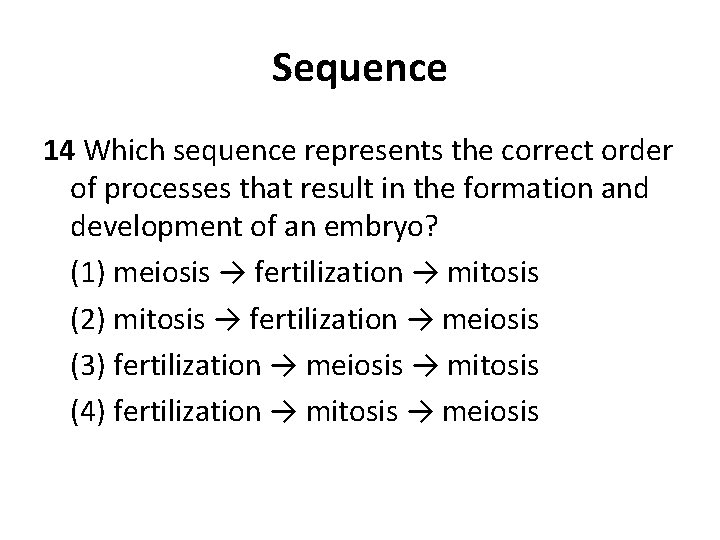 Sequence

14 Which sequence represents the correct order of processes that result in the formation and development of an embryo?

(1) meiosis → fertilization → mitosis

(2) mitosis → fertilization → meiosis

(3) fertilization → meiosis → mitosis

(4) fertilization → mitosis → meiosis